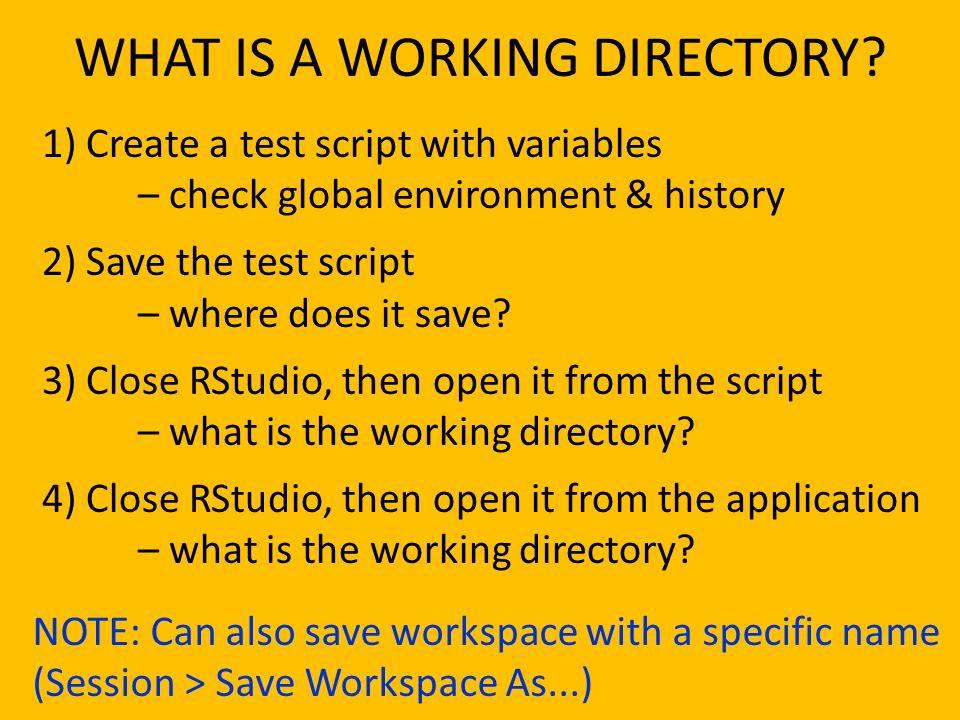 WHAT IS A WORKING DIRECTORY?

1) Create a test script with variables
– check global environment & history

2) Save the test script
– where does it save?

3) Close RStudio, then open it from the script
– what is the working directory?

4) Close RStudio, then open it from the application
– what is the working directory?

NOTE: Can also save workspace with a specific name (Session > Save Workspace As...)